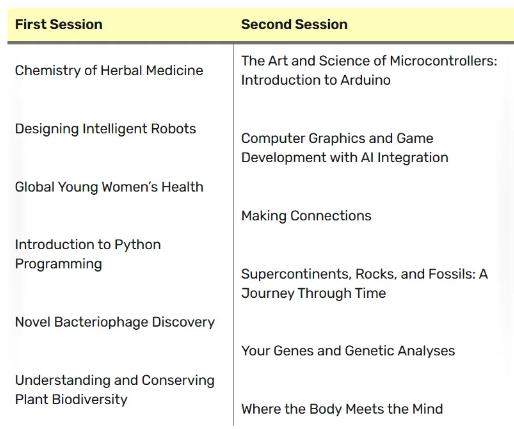 | First Session | Second Session |
|---|---|
| Chemistry of Herbal Medicine | The Art and Science of Microcontrollers: Introduction to Arduino |
| Designing Intelligent Robots | Computer Graphics and Game Development with AI Integration |
| Global Young Women's Health | Making Connections |
| Introduction to Python Programming | Supercontinents, Rocks, and Fossils: A Journey Through Time |
| Novel Bacteriophage Discovery | Your Genes and Genetic Analyses |
| Understanding and Conserving Plant Biodiversity | Where the Body Meets the Mind |